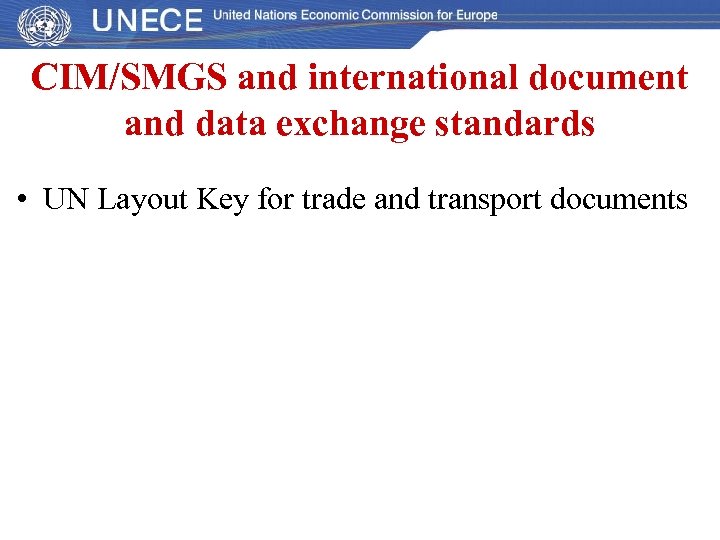 UNECE United Nations Economic Commission for Europe

CIM/SMGS and international document and data exchange standards

• UN Layout Key for trade and transport documents